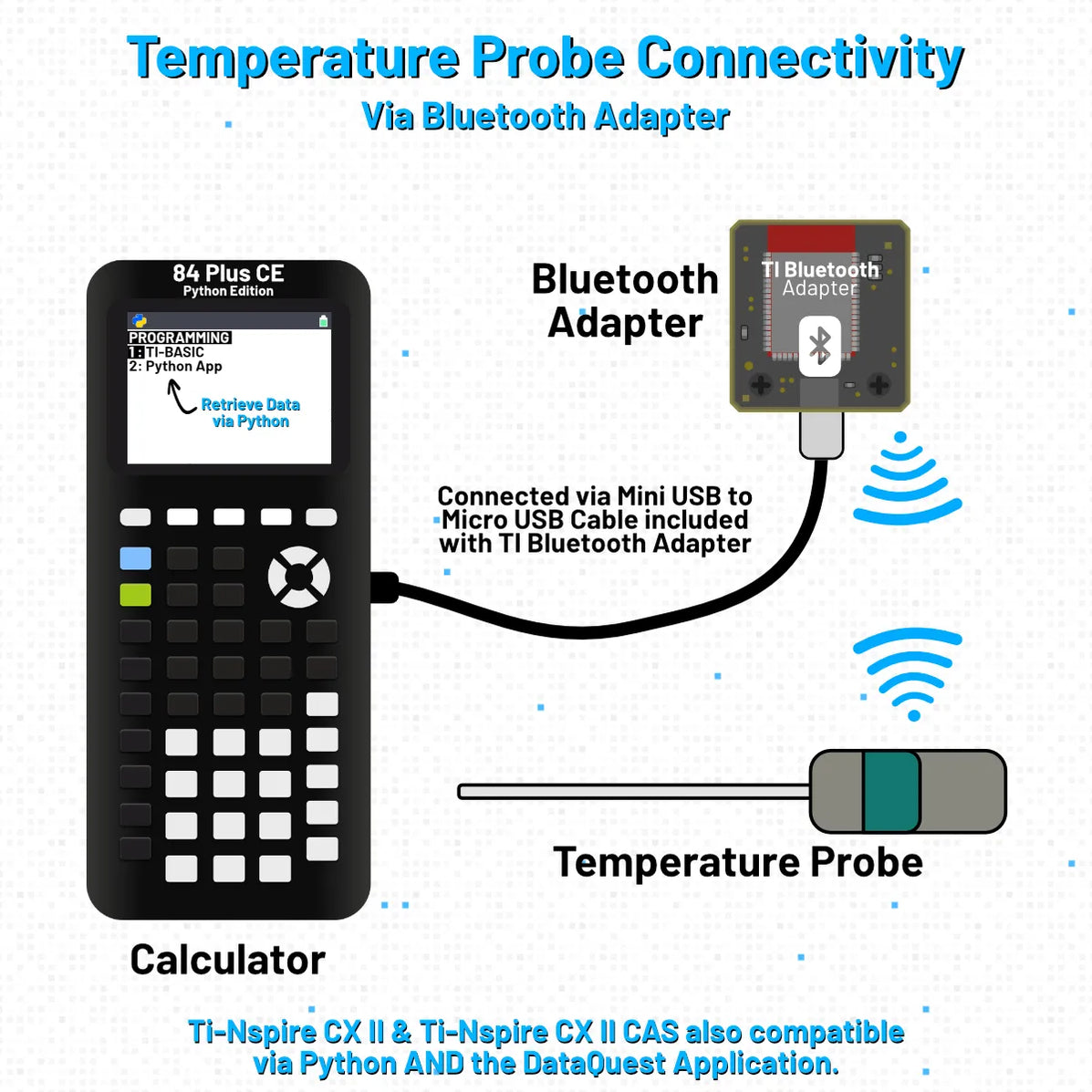 Temperature Probe Connectivity
Via Bluetooth Adapter

84 Plus CE
Python Edition

PROGRAMMING
1: TI-BASIC
2: Python App

Retrieve Data via Python

Bluetooth Adapter

TI Bluetooth Adapter

Connected via Mini USB to Micro USB Cable included with TI Bluetooth Adapter

Temperature Probe

Calculator

Ti-Nspire CX II & Ti-Nspire CX II CAS also compatible via Python AND the DataQuest Application.